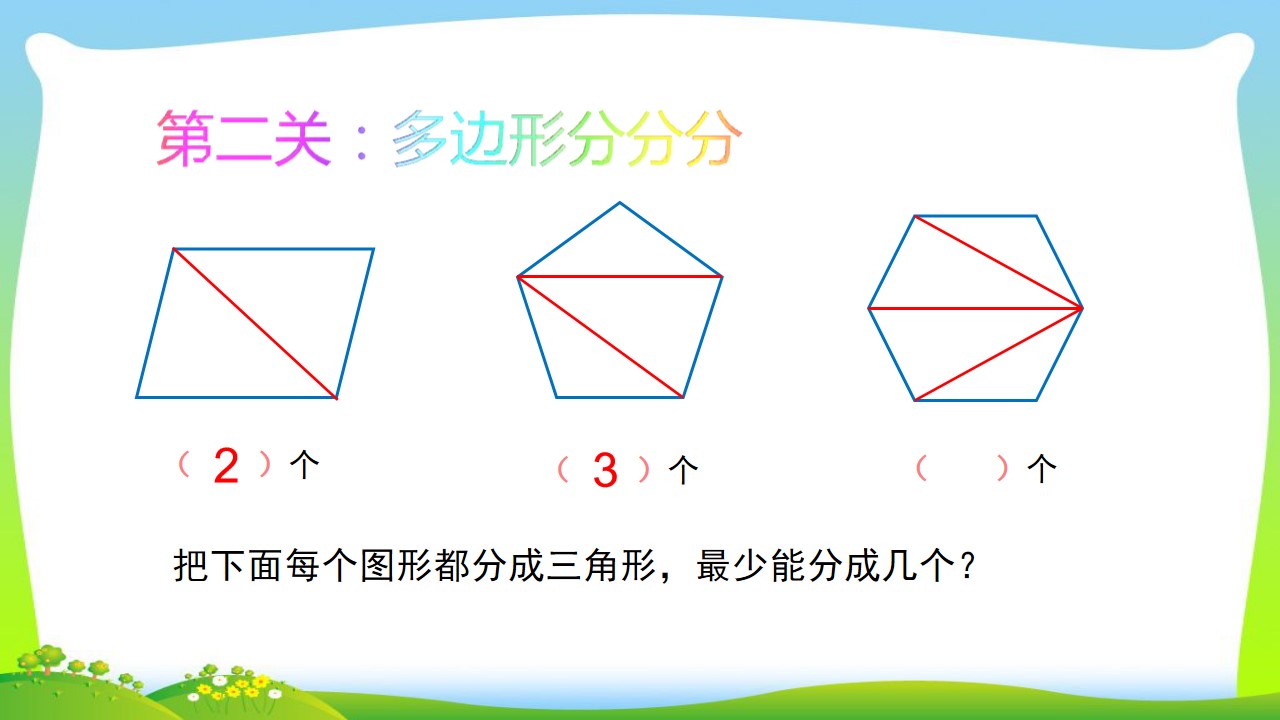 第二关：多边形分分分

（2）个

（3）个

（ ）个

把下面每个图形都分成三角形，最少能分成几个？